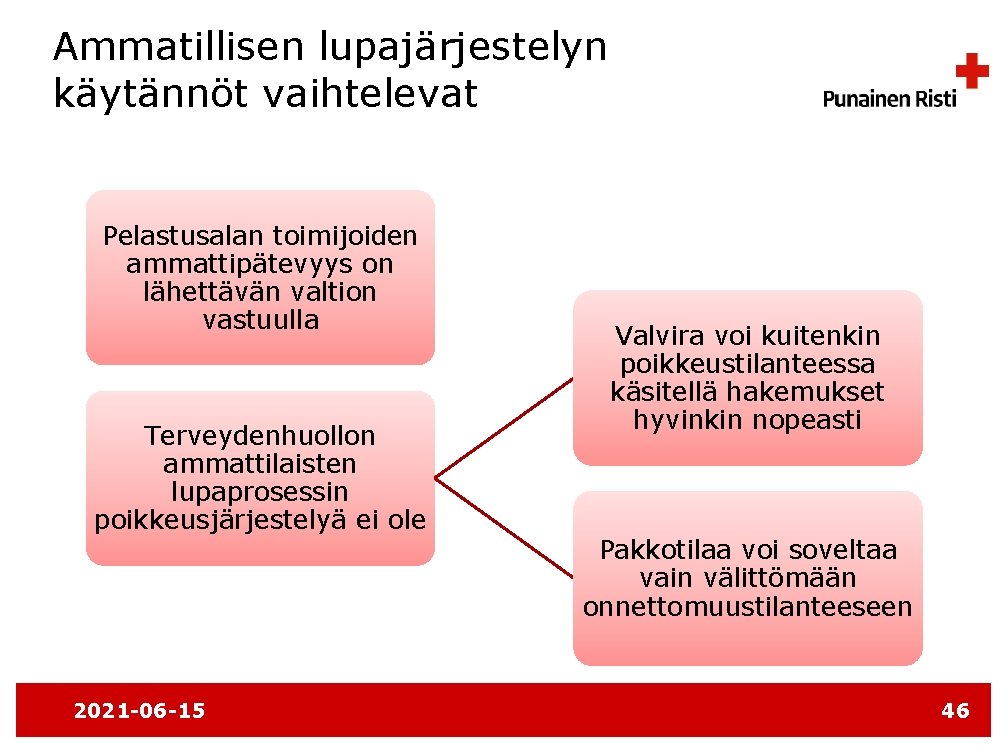 Ammatillisen lupajärjestelyn käytännöt vaihtelevat

Punainen Risti

Pelastusalan toimijoiden ammattipätevyys on lähettävän valtion vastuulla

Terveydenhuollon ammattilaisten lupaprosessin poikkeusjärjestelyä ei ole

Valvira voi kuitenkin poikkeustilanteessa käsitellä hakemukset hyvinkin nopeasti

Pakkotilaa voi soveltaa vain välittömään onnettomuustilanteeseen

2021-06-15

46